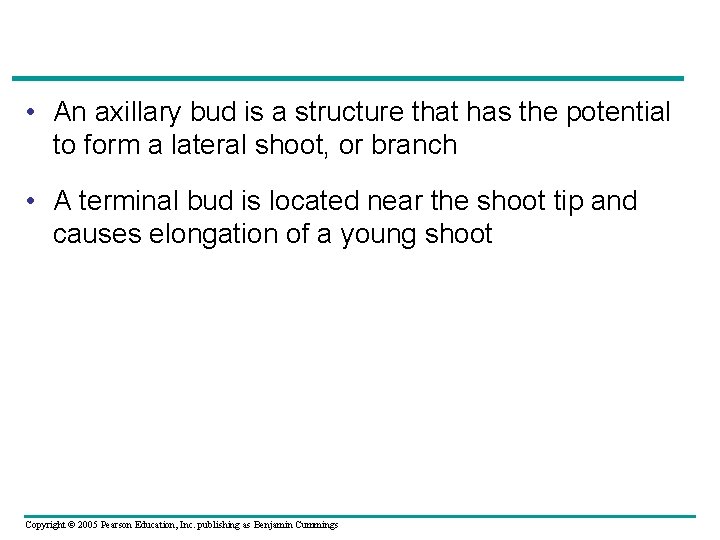 • An axillary bud is a structure that has the potential to form a lateral shoot, or branch

• A terminal bud is located near the shoot tip and causes elongation of a young shoot

Copyright © 2005 Pearson Education, Inc. publishing as Benjamin Cummings